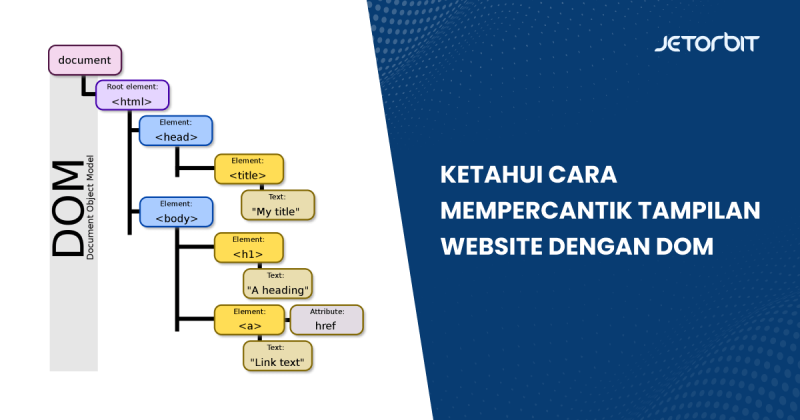 document

Root element:
<html>

Element:
<head>

Element:
<title>

Text:
"My title"

Element:
<body>

Element:
<h1>

Text:
"A heading"

Element:
<a>

Attribute:
href

Text:
"Link text"

DOM
Document Object Model

JETORBIT

KETAHUI CARA MEMPERCANTIK TAMPILAN WEBSITE DENGAN DOM